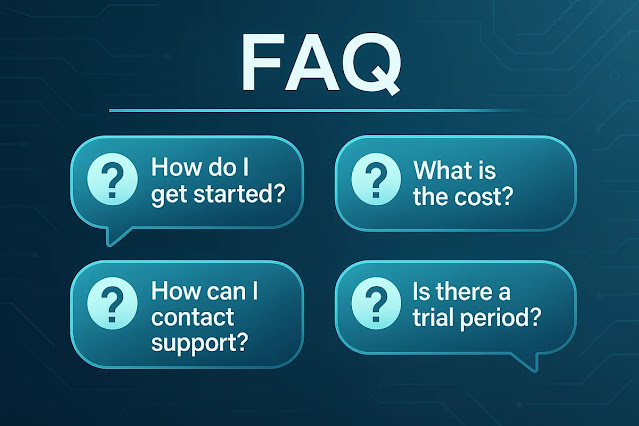 FAQ

?
How do I get started?

?
What is the cost?

?
How can I contact support?

?
Is there a trial period?